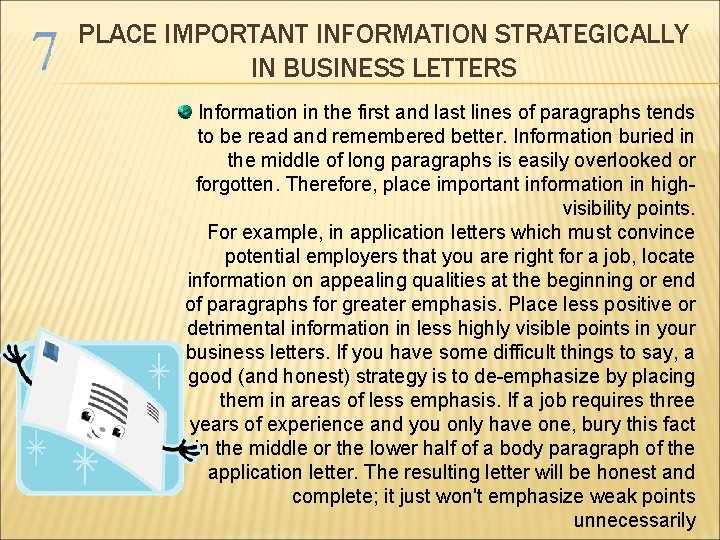 7 PLACE IMPORTANT INFORMATION STRATEGICALLY IN BUSINESS LETTERS

Information in the first and last lines of paragraphs tends to be read and remembered better. Information buried in the middle of long paragraphs is easily overlooked or forgotten. Therefore, place important information in high-visibility points.
For example, in application letters which must convince potential employers that you are right for a job, locate information on appealing qualities at the beginning or end of paragraphs for greater emphasis. Place less positive or detrimental information in less highly visible points in your business letters. If you have some difficult things to say, a good (and honest) strategy is to de-emphasize by placing them in areas of less emphasis. If a job requires three years of experience and you only have one, bury this fact in the middle or the lower half of a body paragraph of the application letter. The resulting letter will be honest and complete; it just won't emphasize weak points unnecessarily